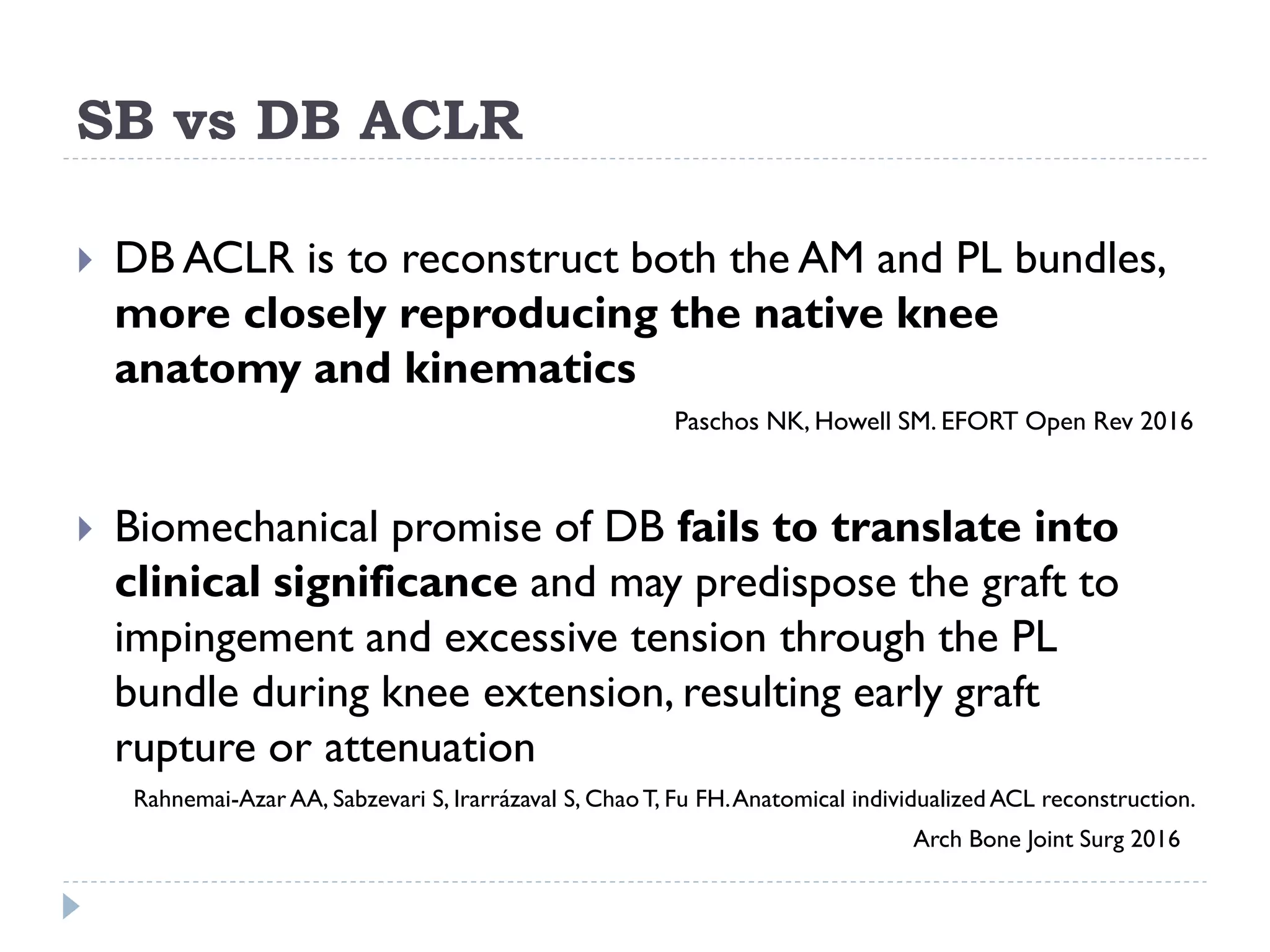 SB vs DB ACLR

DB ACLR is to reconstruct both the AM and PL bundles, more closely reproducing the native knee anatomy and kinematics

Paschos NK, Howell SM. EFORT Open Rev 2016

Biomechanical promise of DB fails to translate into clinical significance and may predispose the graft to impingement and excessive tension through the PL bundle during knee extension, resulting early graft rupture or attenuation

Rahnemai-Azar AA, Sabzevari S, Irarrázaval S, Chao T, Fu FH. Anatomical individualized ACL reconstruction. Arch Bone Joint Surg 2016